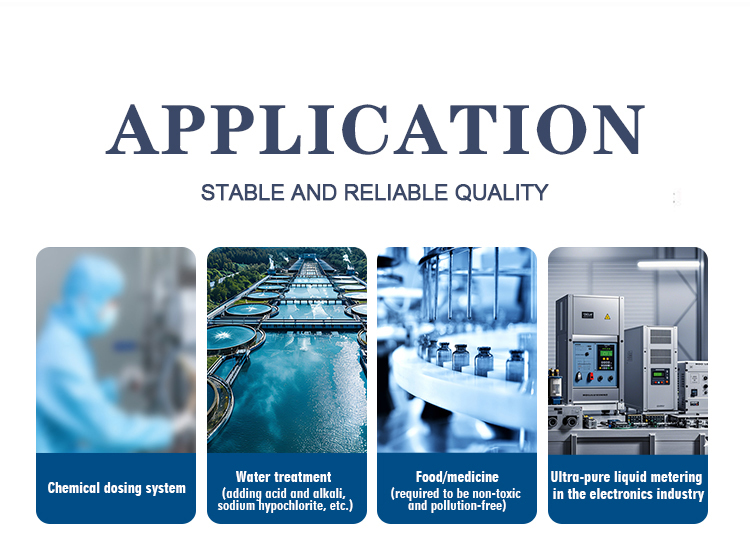 APPLICATION

STABLE AND RELIABLE QUALITY

Chemical dosing system

Water treatment
(adding acid and alkali, sodium hypochlorite, etc.)

Food/medicine
(required to be non-toxic and pollution-free)

Ultra-pure liquid metering in the electronics industry